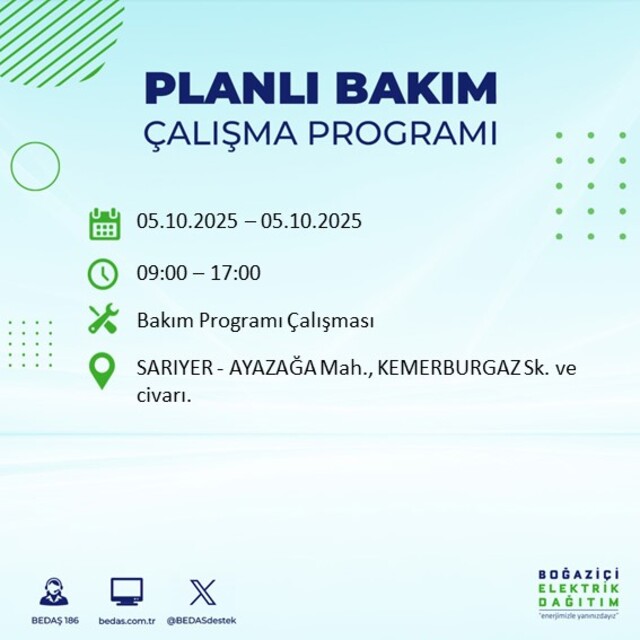 PLANLI BAKIM
ÇALIŞMA PROGRAMI

05.10.2025 – 05.10.2025

09:00 – 17:00

Bakım Programı Çalışması

SARIYER - AYAZAĞA Mah., KEMERBURGAZ Sk. ve civarı.

BEDAŞ 186
bedas.com.tr
@BEDASdestek

BOĞAZİÇİ
ELEKTRİK
DAĞITIM
"enerjimizle yanınızdayız"